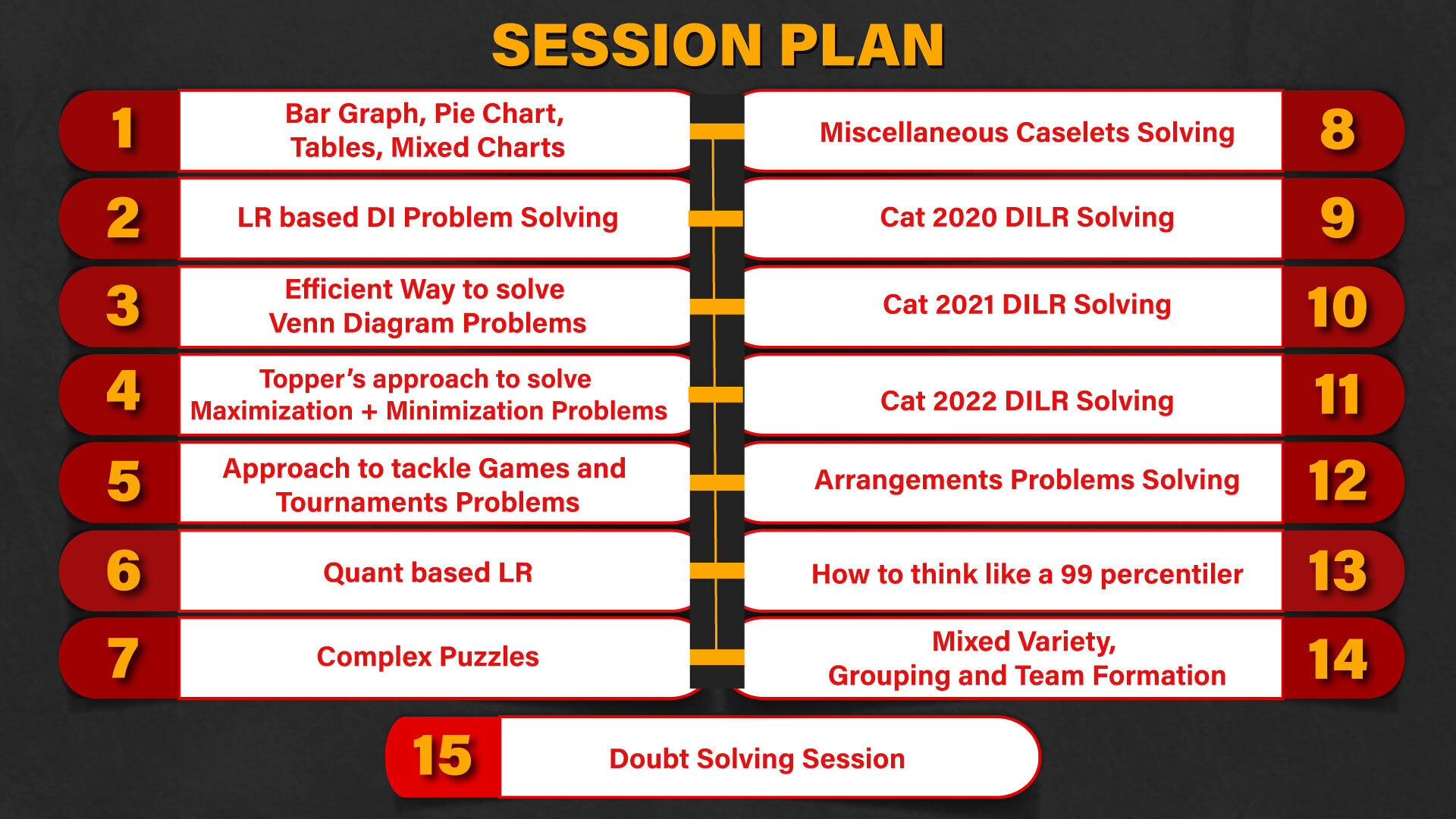 SESSION PLAN

1 Bar Graph, Pie Chart, Tables, Mixed Charts

2 LR based DI Problem Solving

3 Efficient Way to solve Venn Diagram Problems

4 Topper's approach to solve Maximization + Minimization Problems

5 Approach to tackle Games and Tournaments Problems

6 Quant based LR

7 Complex Puzzles

Miscellaneous Caselets Solving 8

Cat 2020 DILR Solving 9

Cat 2021 DILR Solving 10

Cat 2022 DILR Solving 11

Arrangements Problems Solving 12

How to think like a 99 percentiler 13

Mixed Variety, Grouping and Team Formation 14

15 Doubt Solving Session